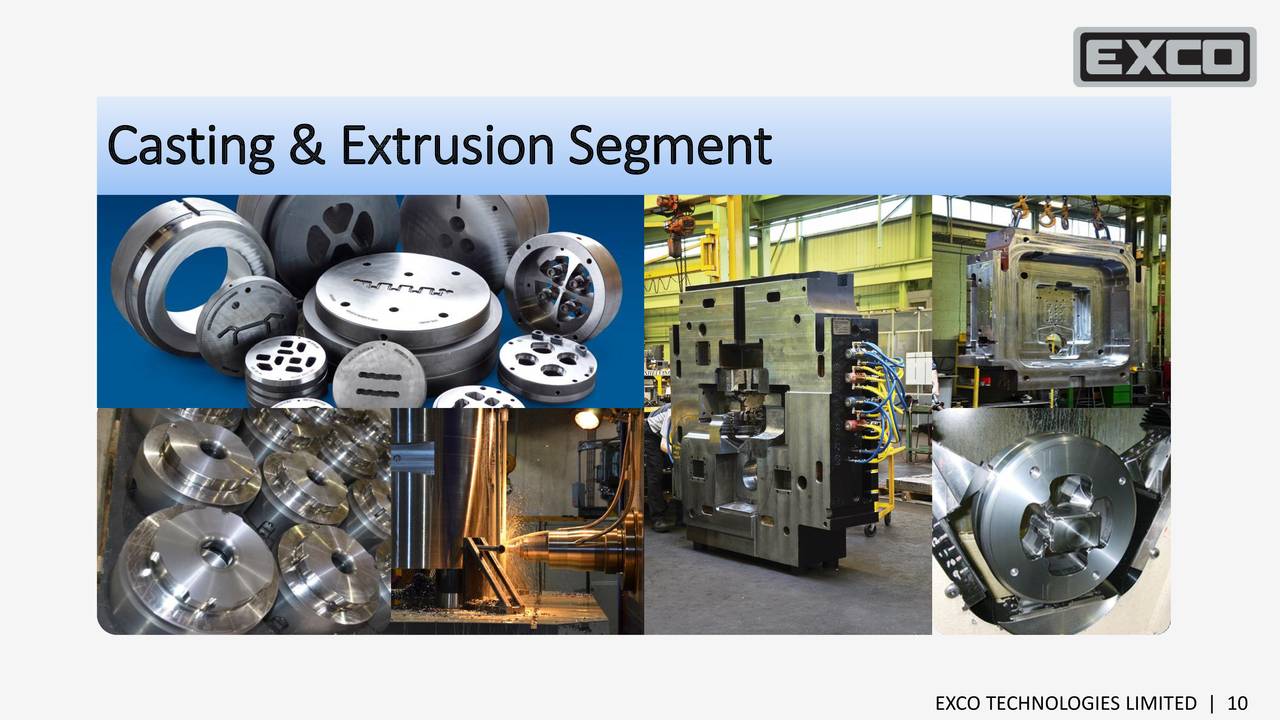 EXCO

Casting & Extrusion Segment

EXCO TECHNOLOGIES LIMITED | 10